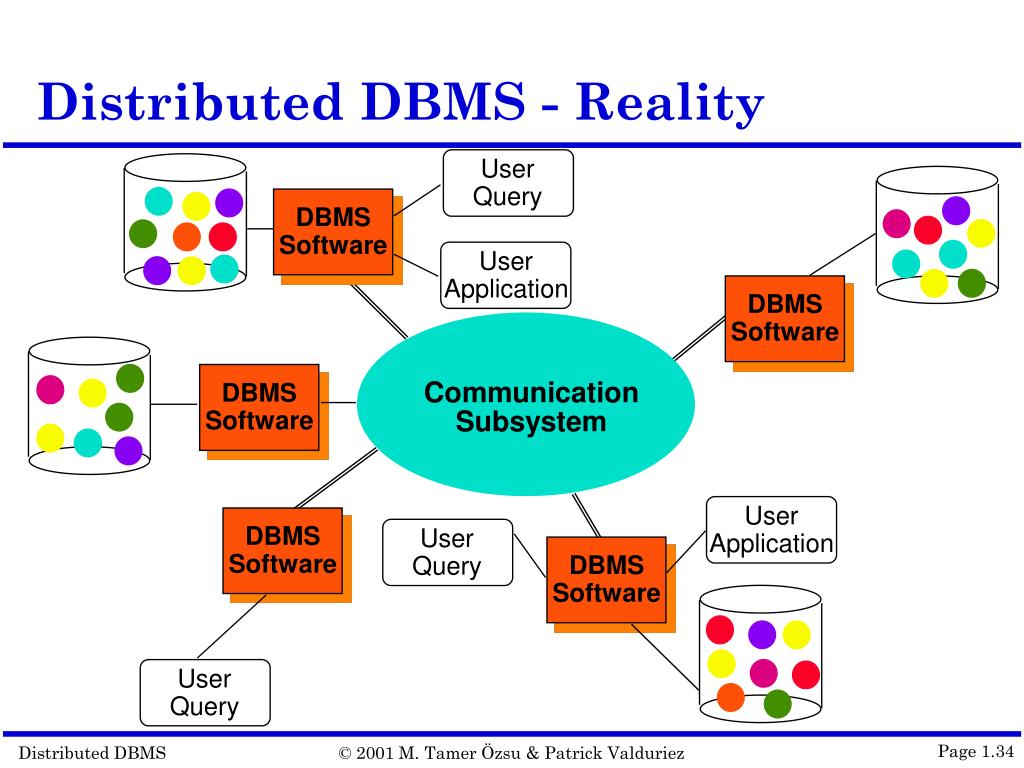 Distributed DBMS - Reality

DBMS Software

User Query

User Application

DBMS Software

DBMS Software

Communication Subsystem

DBMS Software

User Query

DBMS Software

User Application

User Query

Distributed DBMS

© 2001 M. Tamer Özsu & Patrick Valduriez

Page 1.34